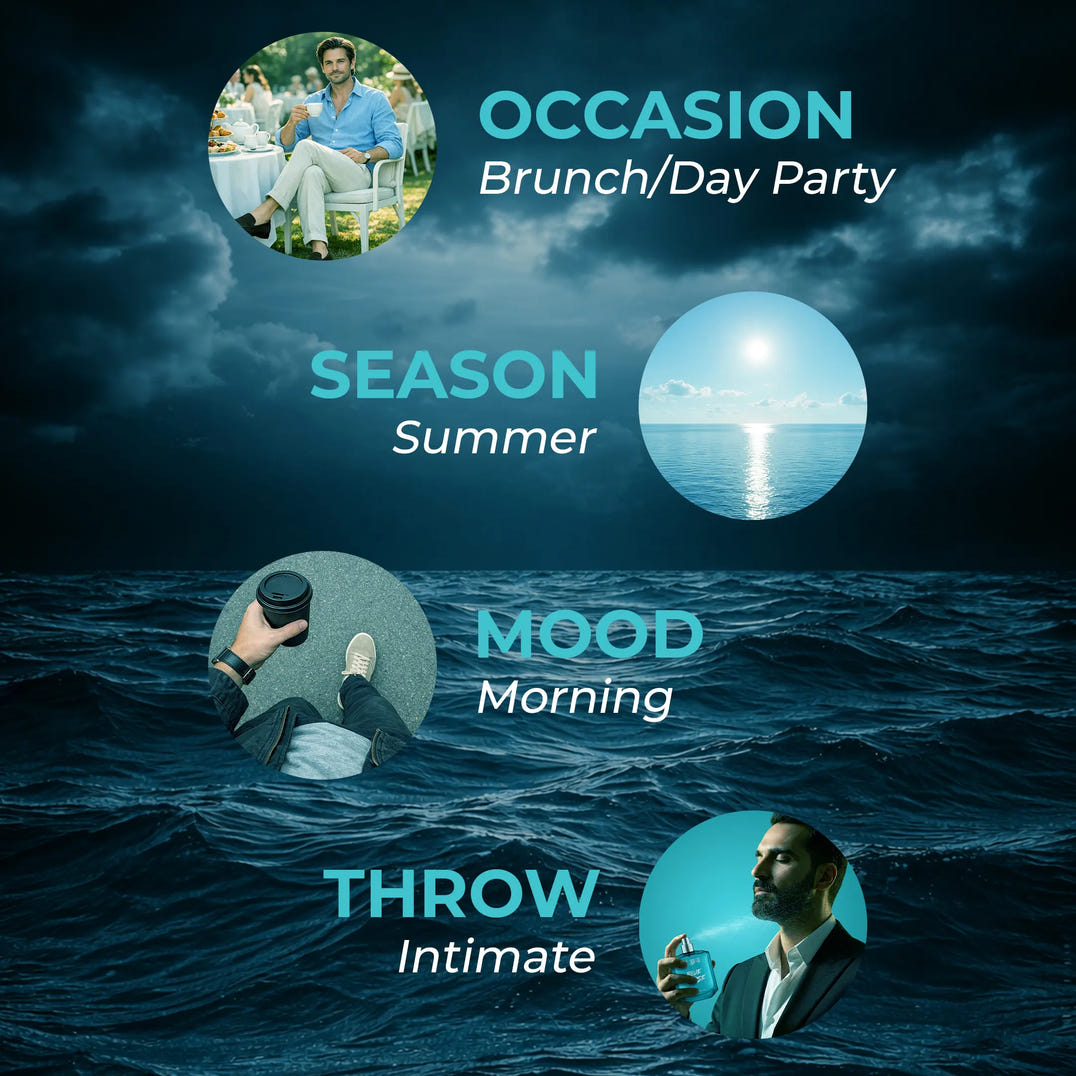 OCCASION
Brunch/Day Party

SEASON
Summer

MOOD
Morning

THROW
Intimate